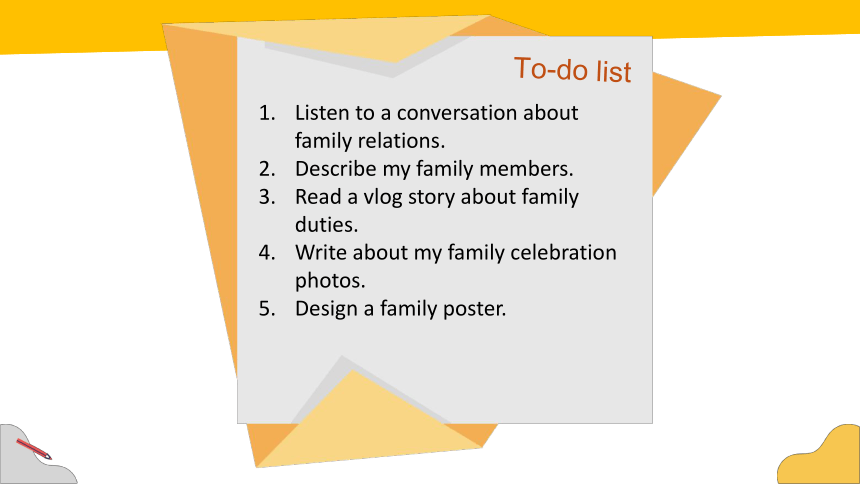 To-do list

1. Listen to a conversation about family relations.
2. Describe my family members.
3. Read a vlog story about family duties.
4. Write about my family celebration photos.
5. Design a family poster.